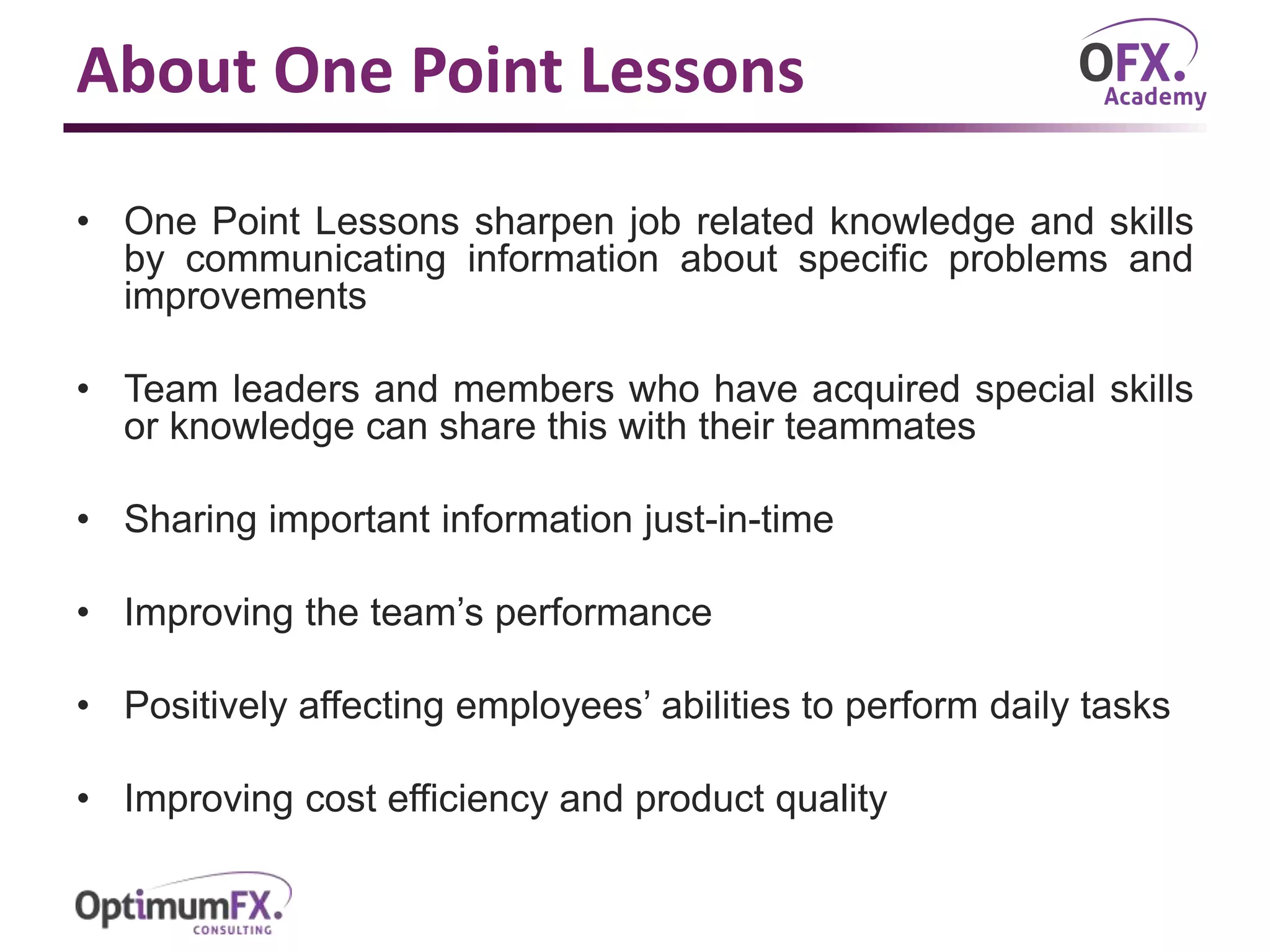 About One Point Lessons

OFX. Academy

• One Point Lessons sharpen job related knowledge and skills by communicating information about specific problems and improvements

• Team leaders and members who have acquired special skills or knowledge can share this with their teammates

• Sharing important information just-in-time

• Improving the team's performance

• Positively affecting employees' abilities to perform daily tasks

• Improving cost efficiency and product quality

OptimumFX. CONSULTING